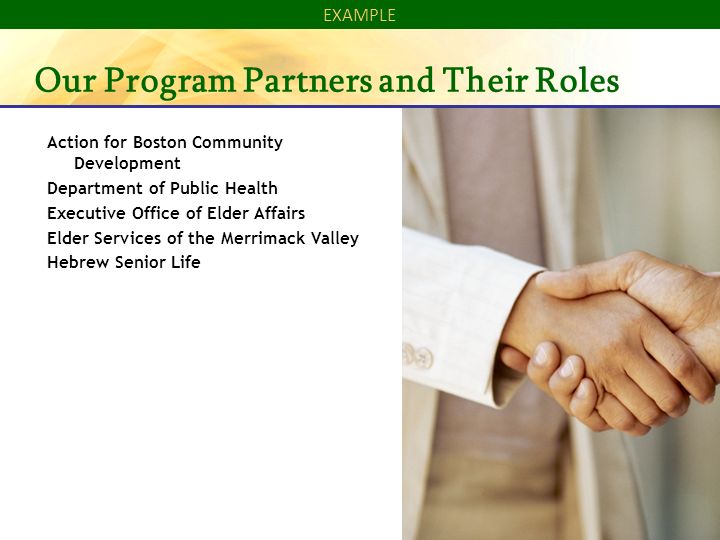 EXAMPLE

Our Program Partners and Their Roles

Action for Boston Community Development
Department of Public Health
Executive Office of Elder Affairs
Elder Services of the Merrimack Valley
Hebrew Senior Life